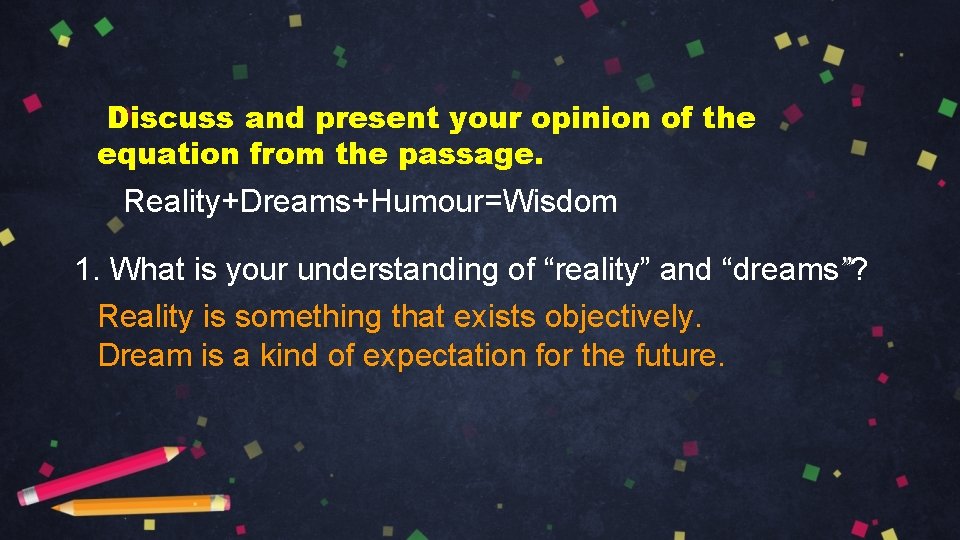 Discuss and present your opinion of the equation from the passage.

Reality+Dreams+Humour=Wisdom

1. What is your understanding of “reality” and “dreams”?

Reality is something that exists objectively.
Dream is a kind of expectation for the future.